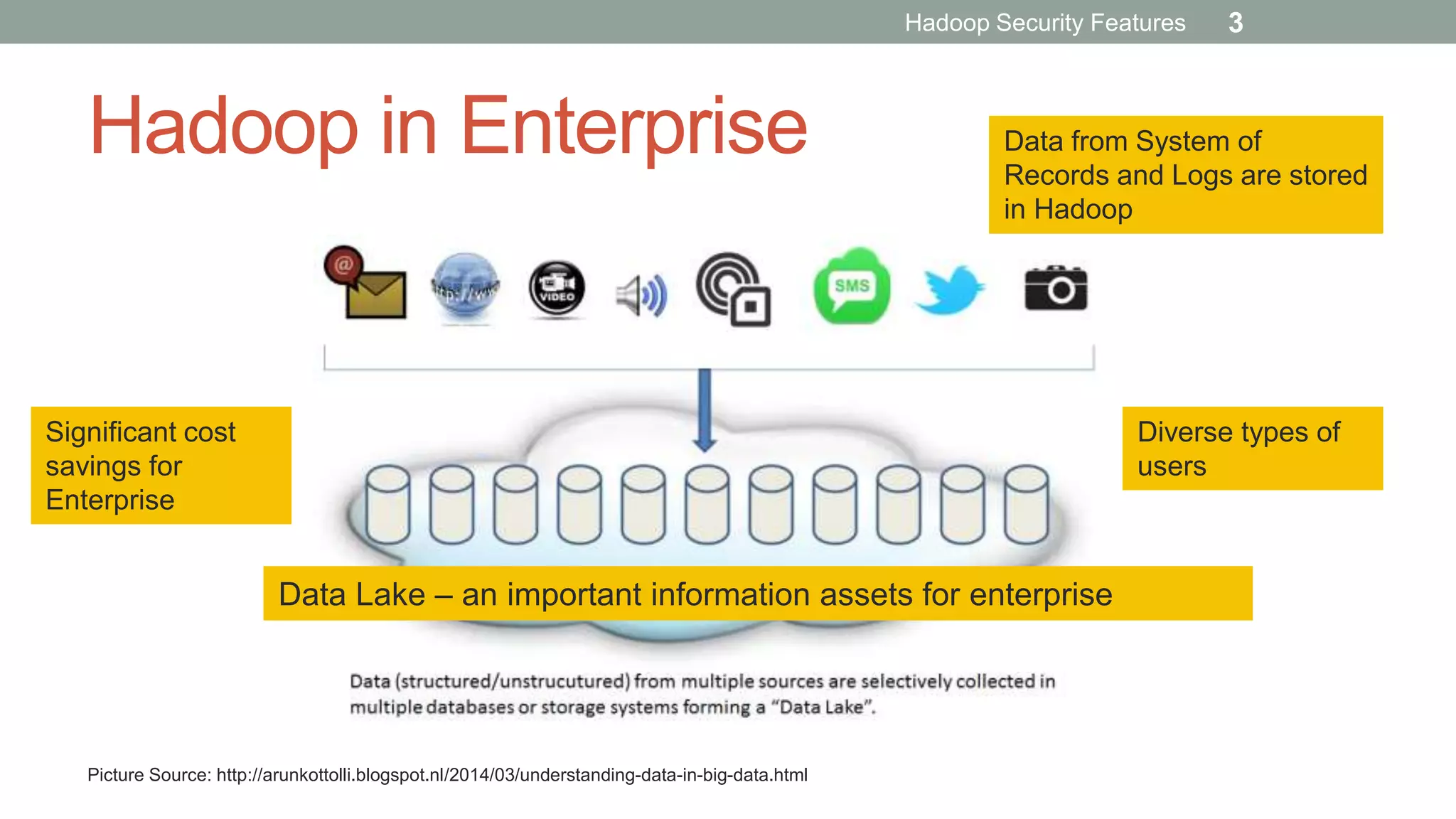 Hadoop Security Features 3

Hadoop in Enterprise

Data from System of Records and Logs are stored in Hadoop

@

http://www

VIDEO

SMS

Significant cost savings for Enterprise

Diverse types of users

Data Lake – an important information assets for enterprise

Data (structured/unstrucutured) from multiple sources are selectively collected in multiple databases or storage systems forming a "Data Lake".

Picture Source: http://arunkottolli.blogspot.nl/2014/03/understanding-data-in-big-data.html